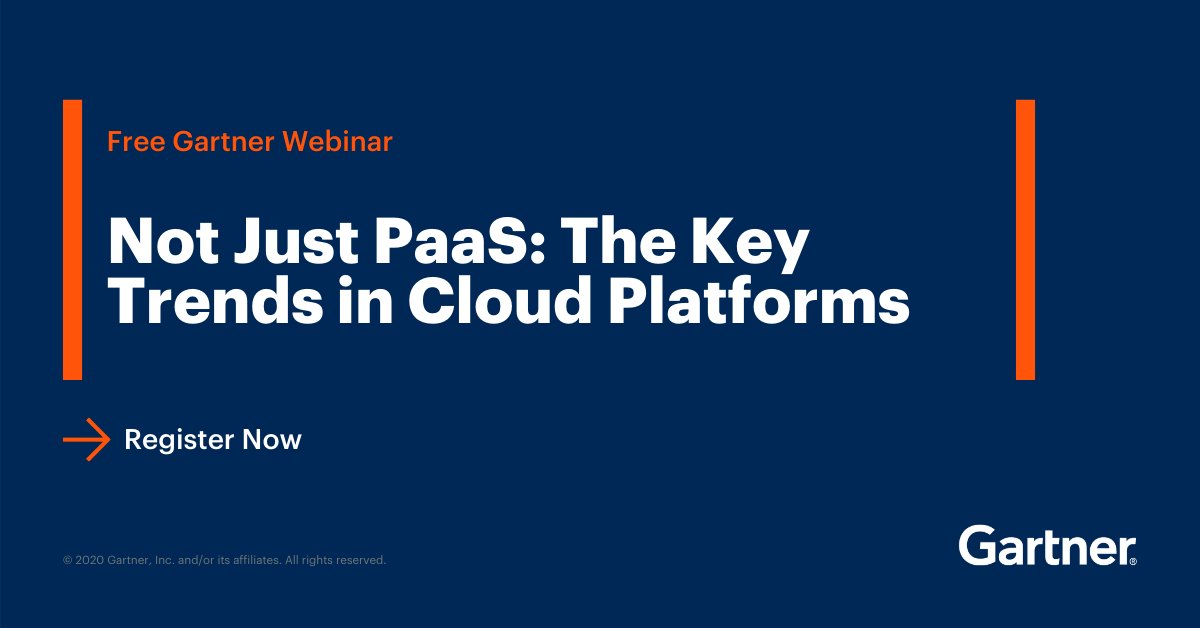 Free Gartner Webinar

Not Just PaaS: The Key Trends in Cloud Platforms

Register Now

© 2020 Gartner, Inc. and/or its affiliates. All rights reserved.

Gartner®